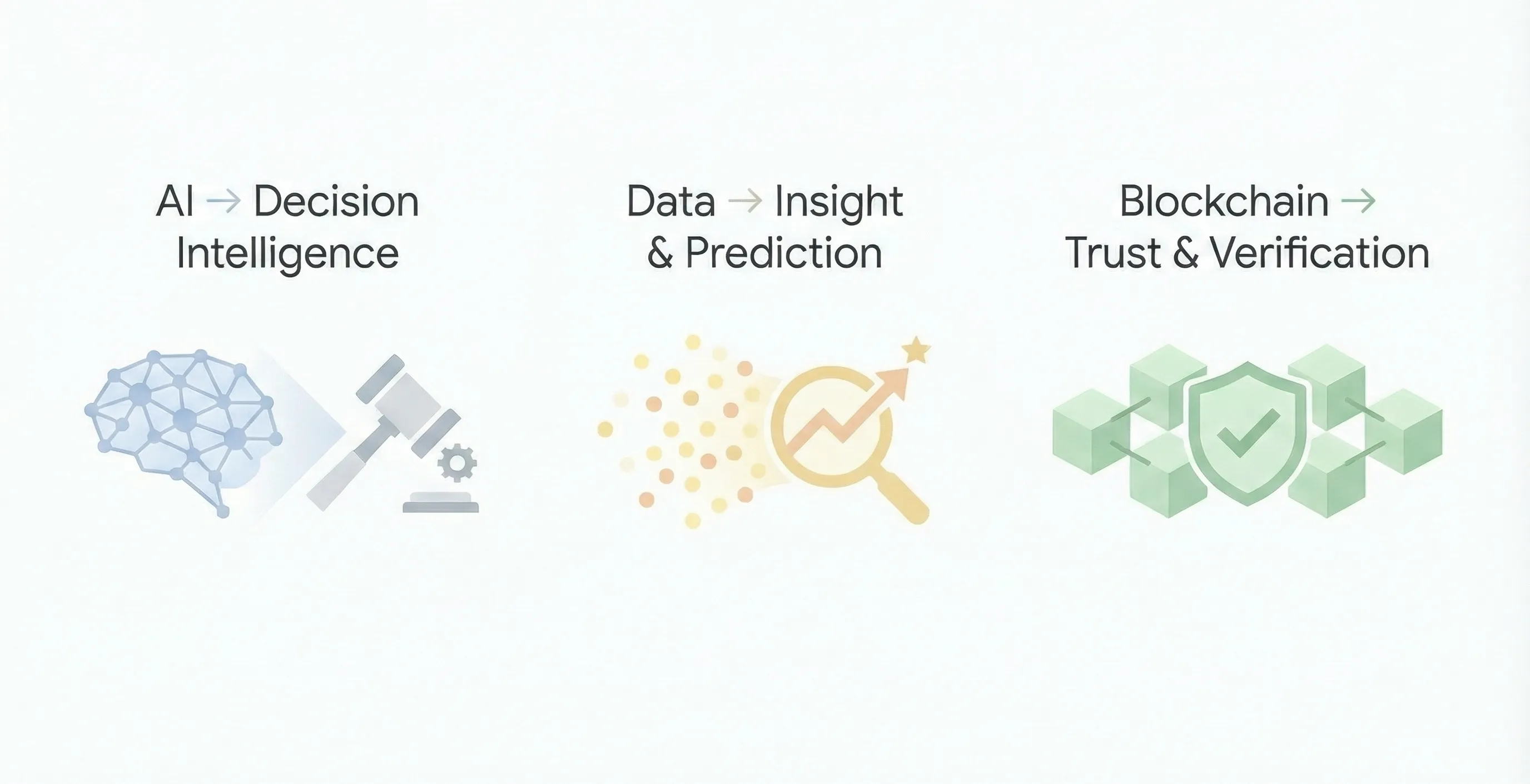 AI → Decision Intelligence

Data → Insight & Prediction

Blockchain → Trust & Verification